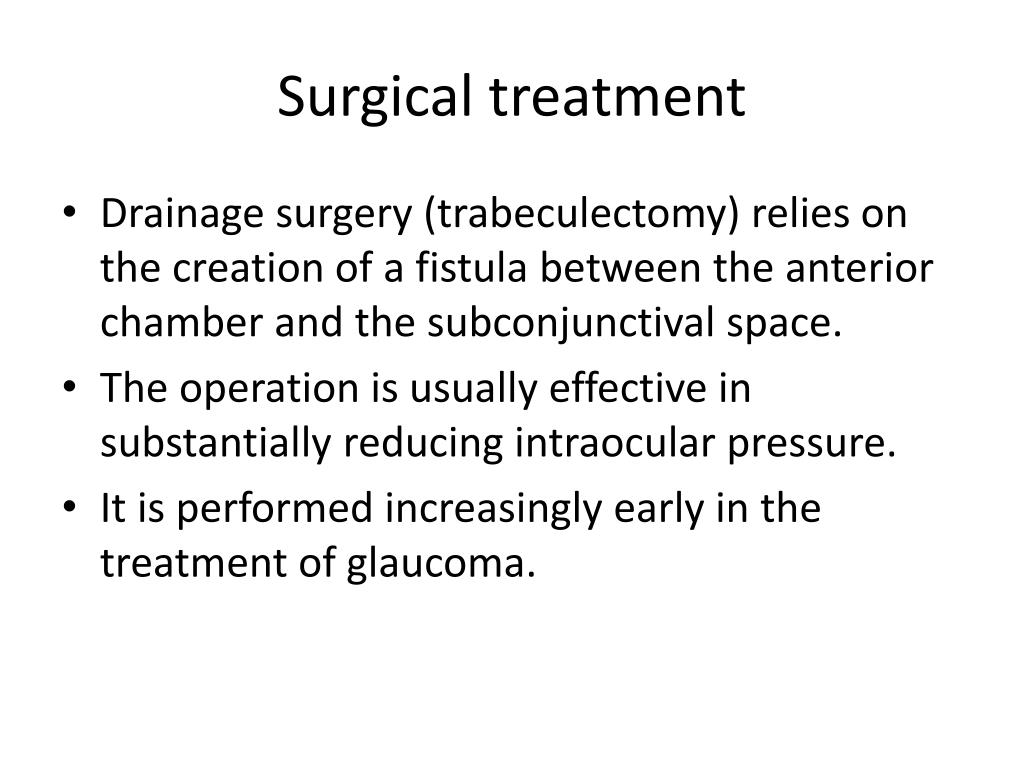 Surgical treatment

• Drainage surgery (trabeculectomy) relies on the creation of a fistula between the anterior chamber and the subconjunctival space.
• The operation is usually effective in substantially reducing intraocular pressure.
• It is performed increasingly early in the treatment of glaucoma.